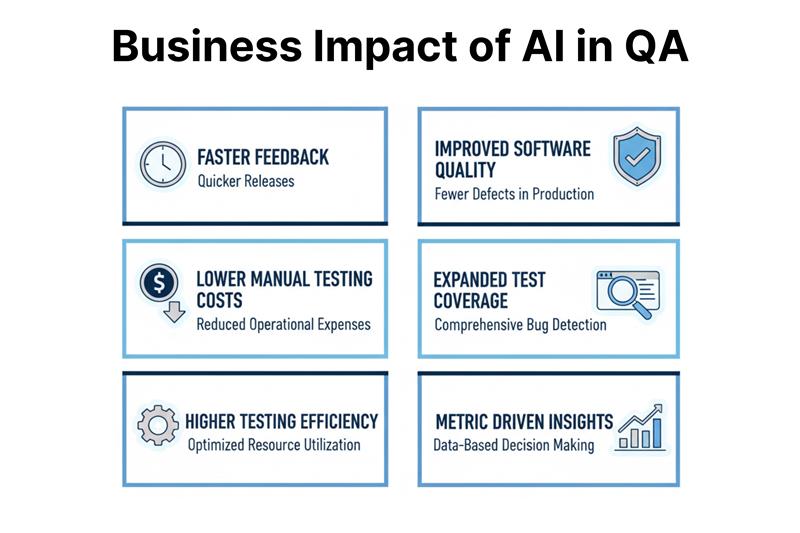 Business Impact of AI in QA

FASTER FEEDBACK
Quicker Releases

IMPROVED SOFTWARE QUALITY
Fewer Defects in Production

LOWER MANUAL TESTING COSTS
Reduced Operational Expenses

EXPANDED TEST COVERAGE
Comprehensive Bug Detection

HIGHER TESTING EFFICIENCY
Optimized Resource Utilization

METRIC DRIVEN INSIGHTS
Data-Based Decision Making